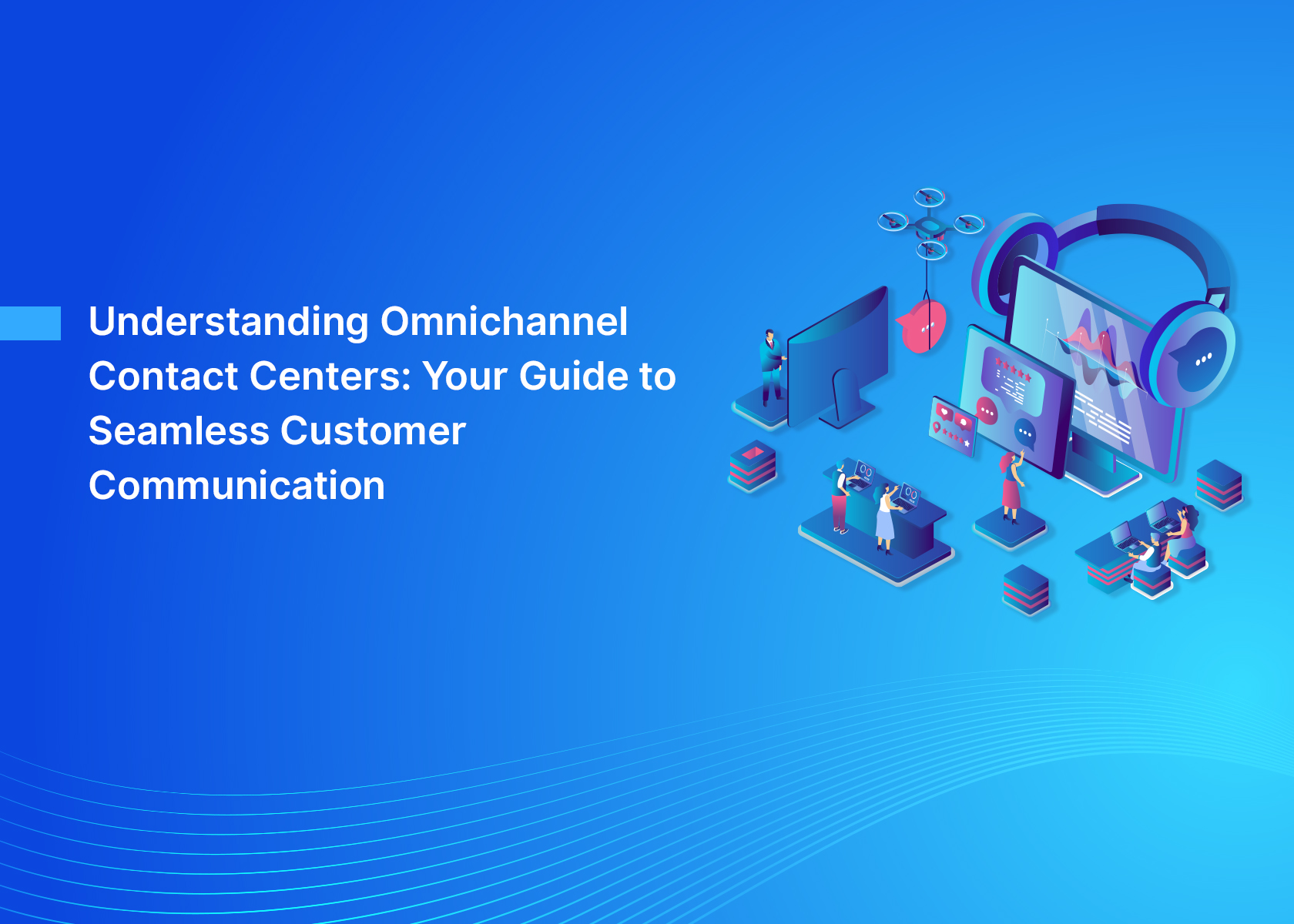 Understanding Omnichannel Contact Centers: Your Guide to Seamless Customer Communication